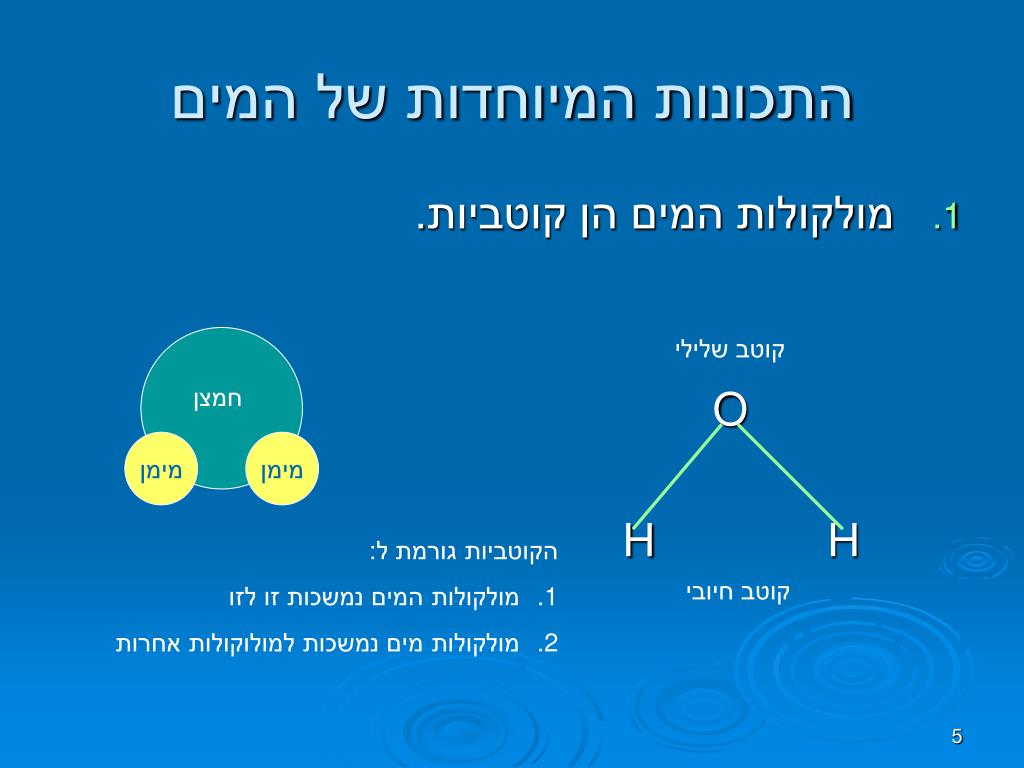 התכונות המיוחדות של המים

1. מולקולות המים הן קוטביות.

קוטב שלילי

O

H H

קוטב חיובי

חמצן

מימן מימן

הקוטביות גורמת ל:

1. מולקולות המים נמשכות זו לזו

2. מולקולות מים נמשכות למולוקולות אחרות

5